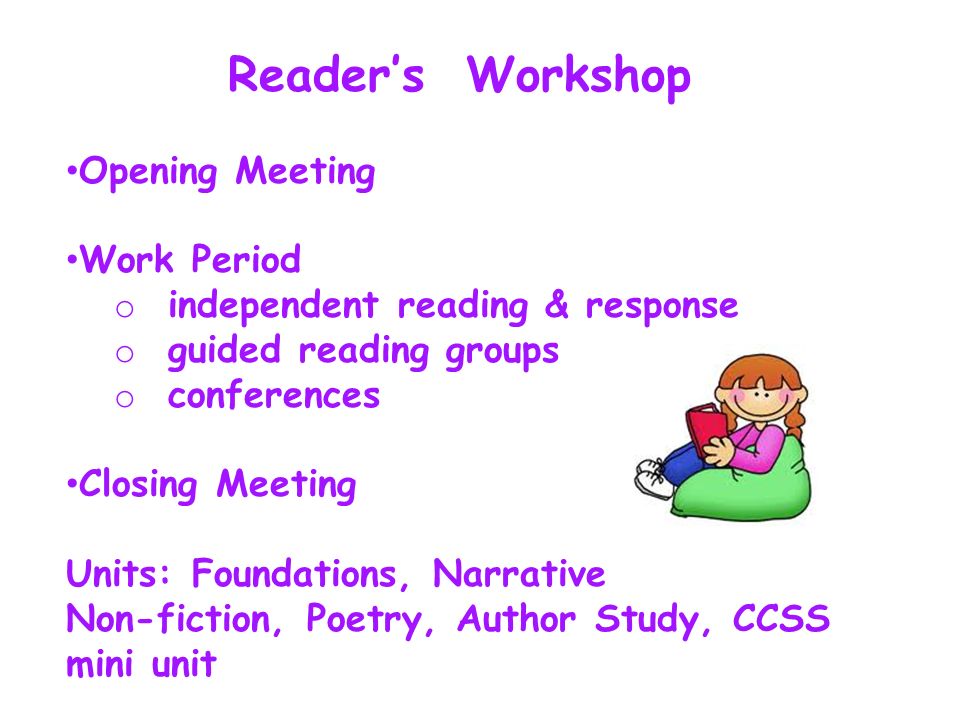 Reader's Workshop

•Opening Meeting

•Work Period
o independent reading & response
o guided reading groups
o conferences

•Closing Meeting

Units: Foundations, Narrative
Non-fiction, Poetry, Author Study, CCSS mini unit